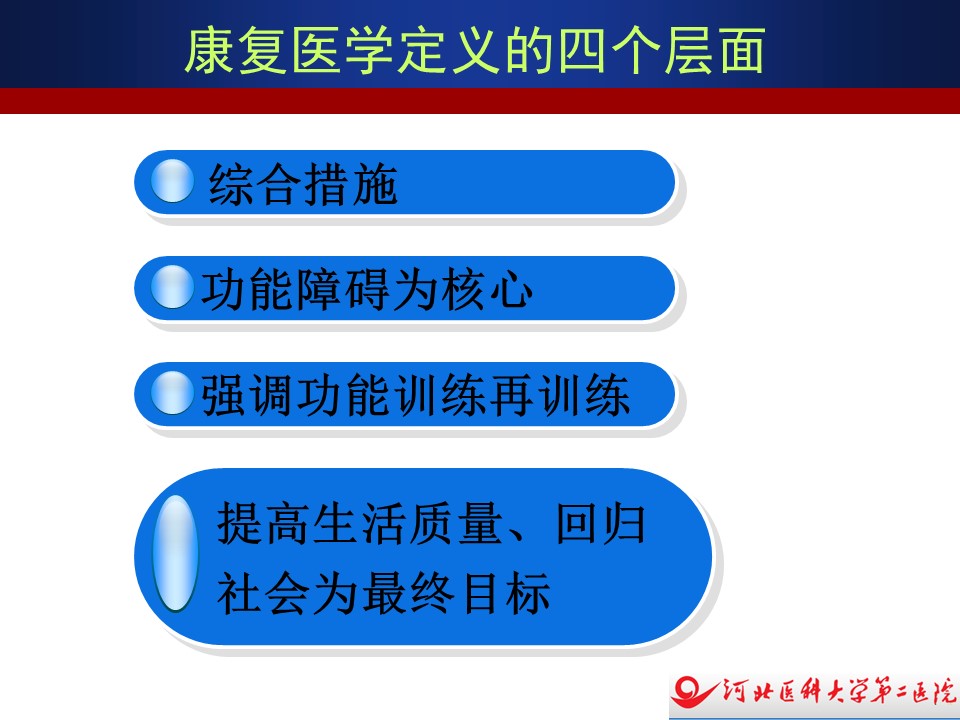 康复医学定义的四个层面

综合措施

功能障碍为核心

强调功能训练再训练

提高生活质量、回归社会为最终目标

河北医科大学第二医院